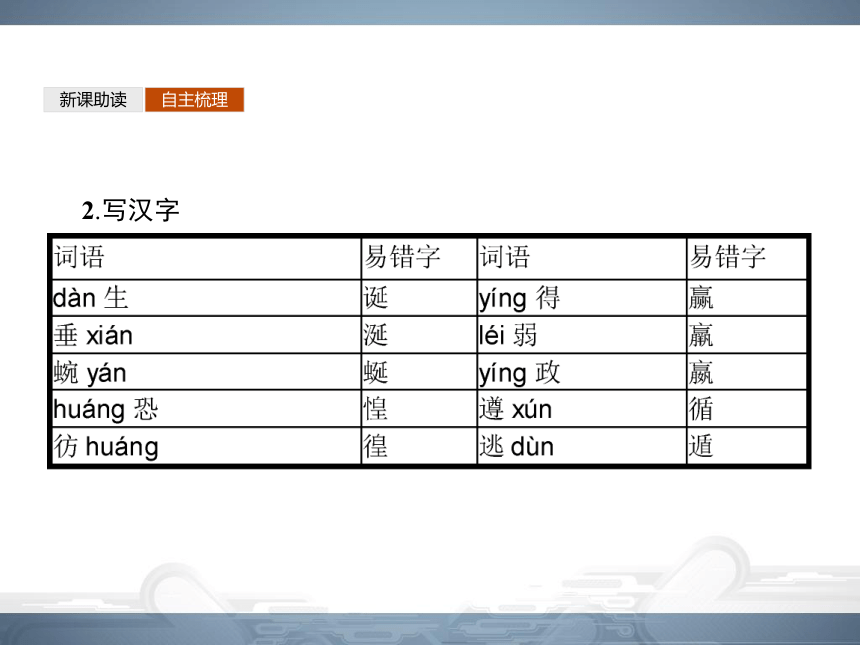 新课助读 自主梳理

2.写汉字

| 词语 | 易错字 | 词语 | 易错字 |
|---|---|---|---|
| dàn 生 | 诞 | yíng 得 | 赢 |
| 垂 xián | 涎 | léi 弱 | 羸 |
| 蜿 yán | 蜒 | yíng 政 | 嬴 |
| huáng 恐 | 惶 | 遵 xún | 循 |
| 彷 huáng | 徨 | 逃 dùn | 遁 |